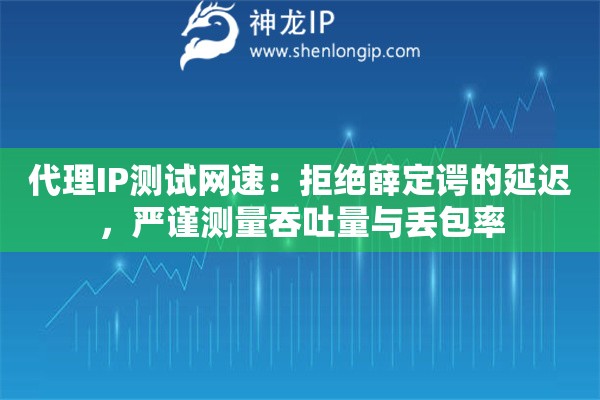 神龙IP
www.shenlongip.com

代理IP测试网速：拒绝薛定谔的延迟，严谨测量吞吐量与丢包率